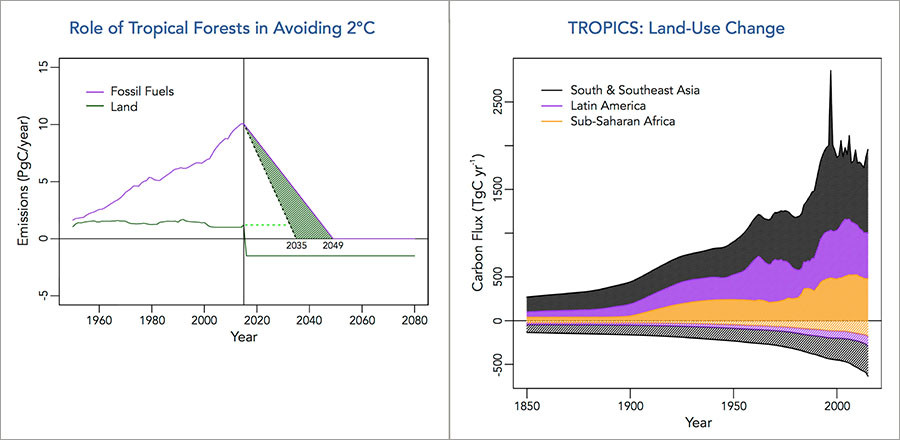 Role of Tropical Forests in Avoiding 2°C

Fossil Fuels
Land

Emissions (PgC/year)

15
10
5
0
-5

2035
2049

1960 1980 2000 2020 2040 2060 2080

Year

TROPICS: Land-Use Change

South & Southeast Asia
Latin America
Sub-Saharan Africa

Carbon Flux (TgC yr$^{-1}$)

2500
1500
500
0
-500

1850 1900 1950 2000

Year